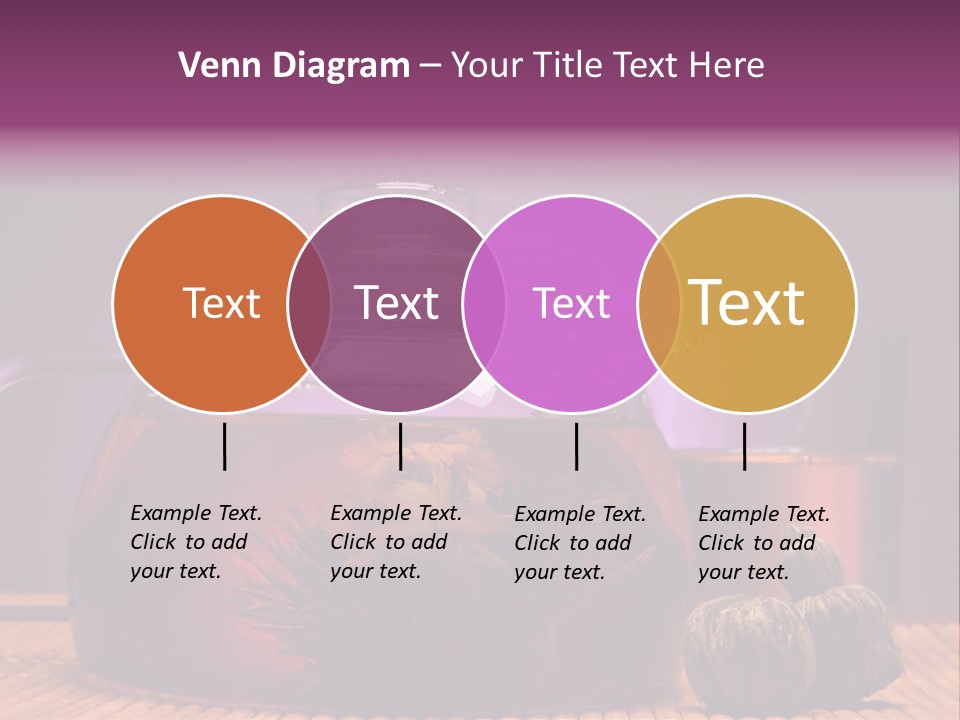 Venn Diagram – Your Title Text Here

Text

Text

Text

Text

Example Text. Click to add your text.

Example Text. Click to add your text.

Example Text. Click to add your text.

Example Text. Click to add your text.